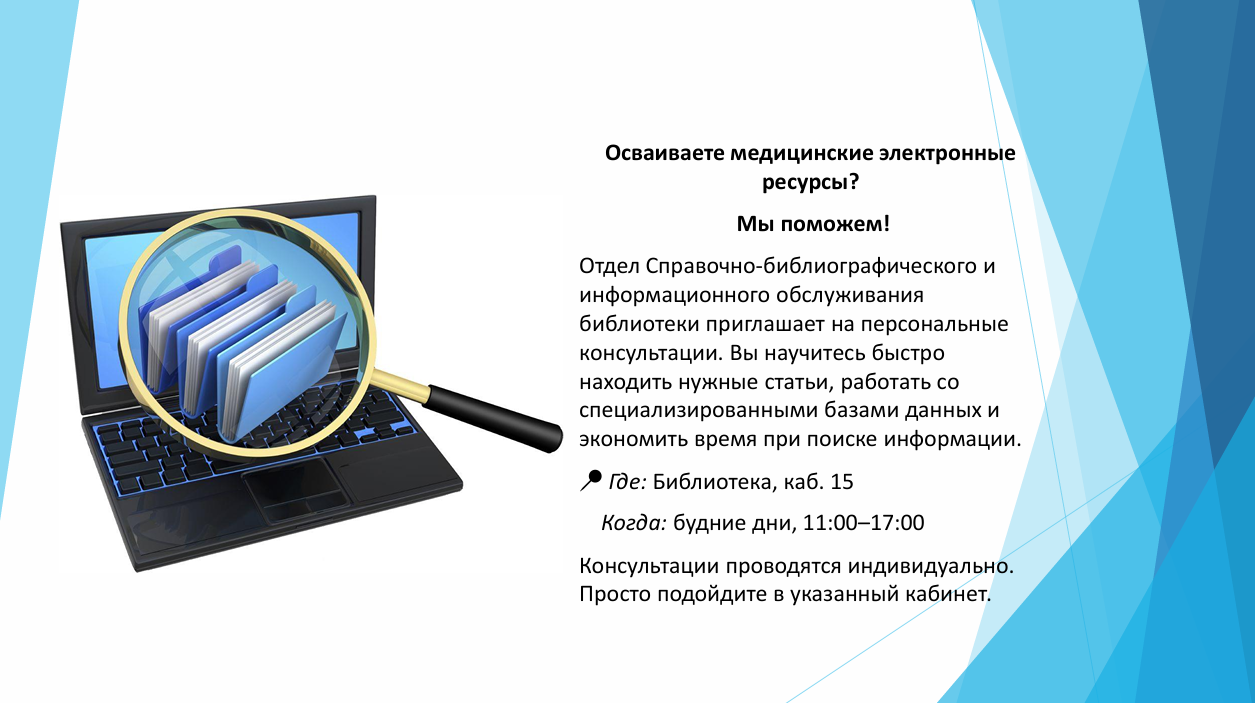 Осваиваете медицинские электронные ресурсы?

Мы поможем!

Отдел Справочно-библиографического и информационного обслуживания библиотеки приглашает на персональные консультации. Вы научитесь быстро находить нужные статьи, работать со специализированными базами данных и экономить время при поиске информации.

Где: Библиотека, каб. 15

Когда: будние дни, 11:00–17:00

Консультации проводятся индивидуально. Просто подойдите в указанный кабинет.